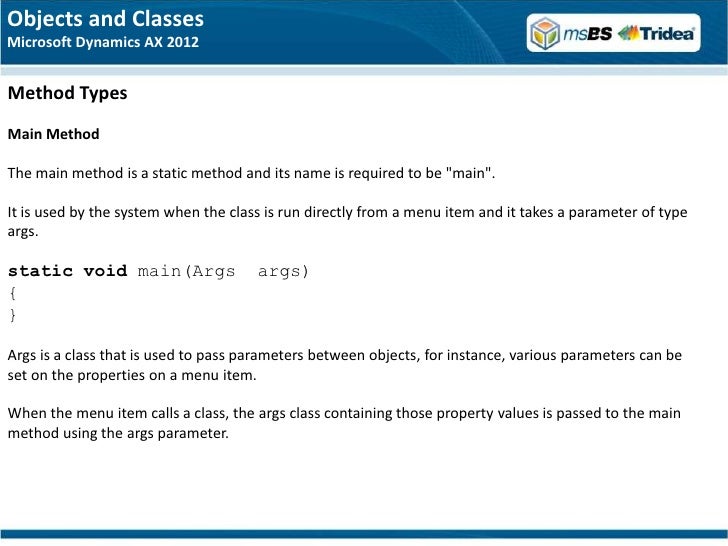 Objects and Classes
Microsoft Dynamics AX 2012

msBS Tridea

Method Types

Main Method

The main method is a static method and its name is required to be "main".

It is used by the system when the class is run directly from a menu item and it takes a parameter of type args.

static void main(Args args)
{
}

Args is a class that is used to pass parameters between objects, for instance, various parameters can be set on the properties on a menu item.

When the menu item calls a class, the args class containing those property values is passed to the main method using the args parameter.